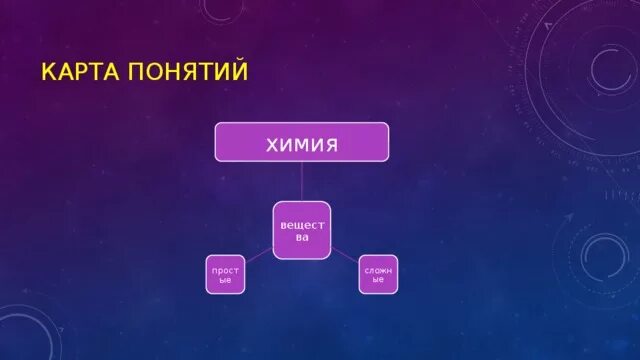 КАРТА ПОНЯТИЙ

ХИМИЯ

вещества

простые

сложные